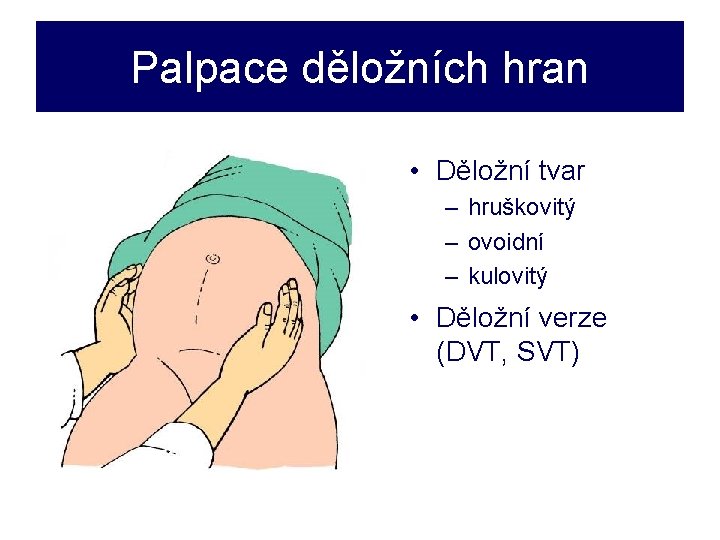 Palpace děložních hran

• Děložní tvar
– hruškovitý
– ovoidní
– kulovitý
• Děložní verze (DVT, SVT)